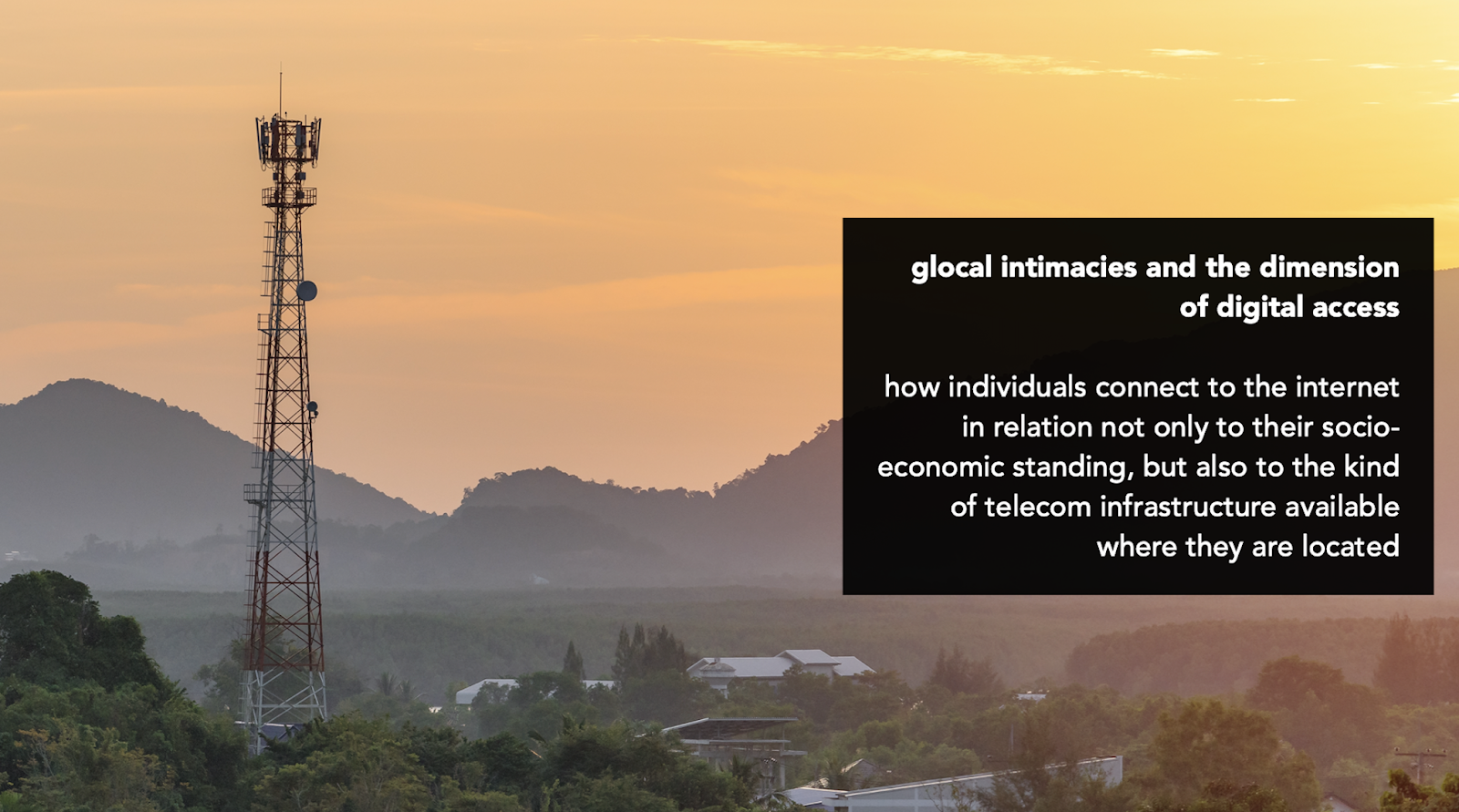 glocal intimacies and the dimension of digital access

how individuals connect to the internet in relation not only to their socio-economic standing, but also to the kind of telecom infrastructure available where they are located